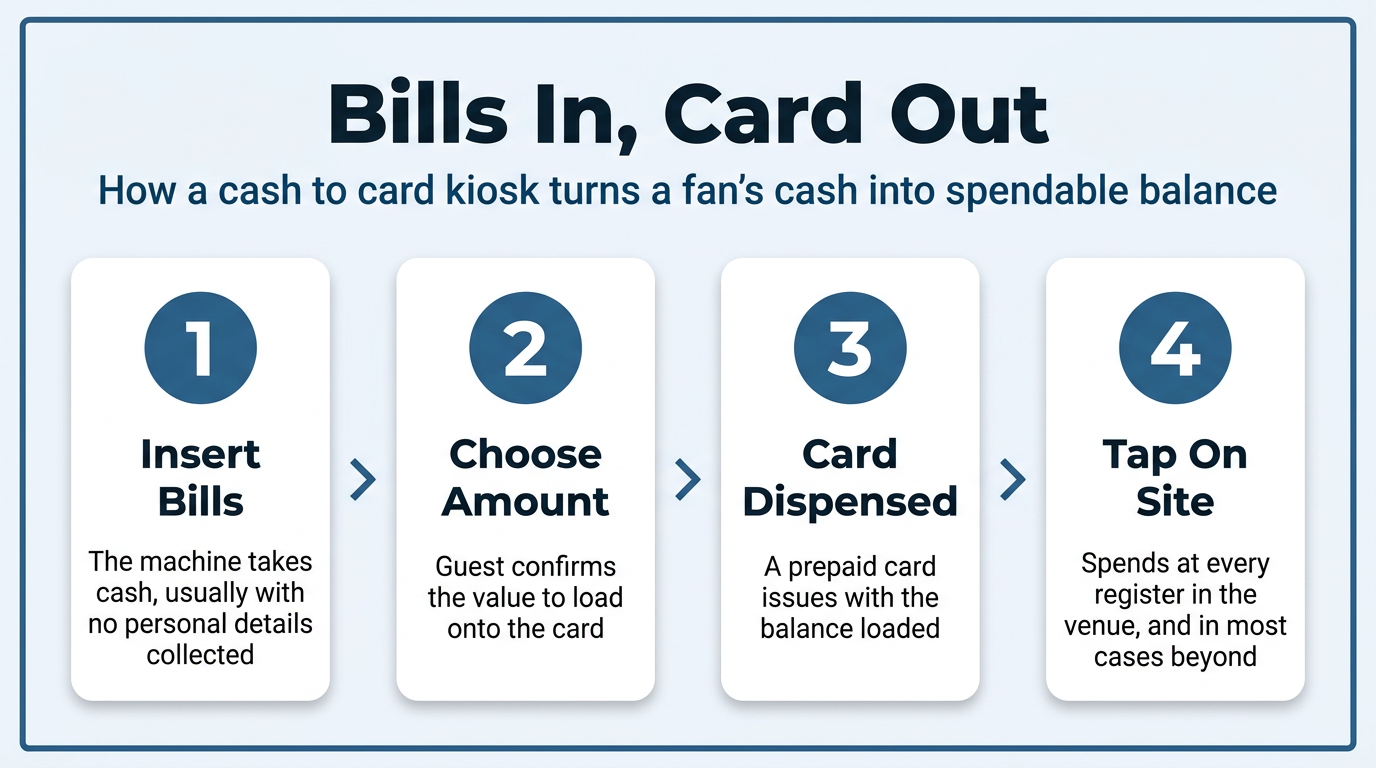 Bills In, Card Out

How a cash to card kiosk turns a fan's cash into spendable balance

1

Insert Bills

The machine takes cash, usually with no personal details collected

2

Choose Amount

Guest confirms the value to load onto the card

3

Card Dispensed

A prepaid card issues with the balance loaded

4

Tap On Site

Spends at every register in the venue, and in most cases beyond